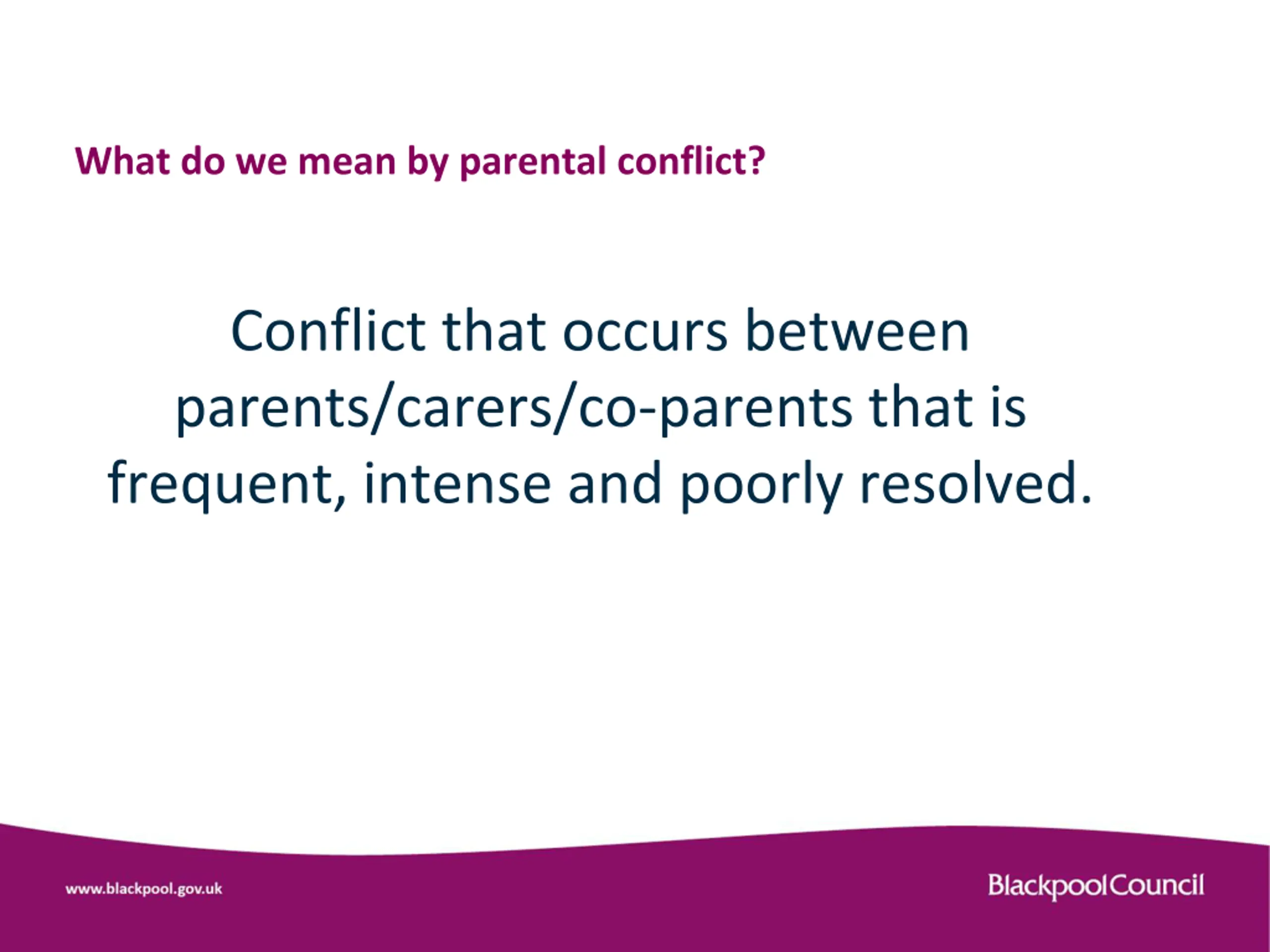 What do we mean by parental conflict?

Conflict that occurs between parents/carers/co-parents that is frequent, intense and poorly resolved.

www.blackpool.gov.uk

BlackpoolCouncil